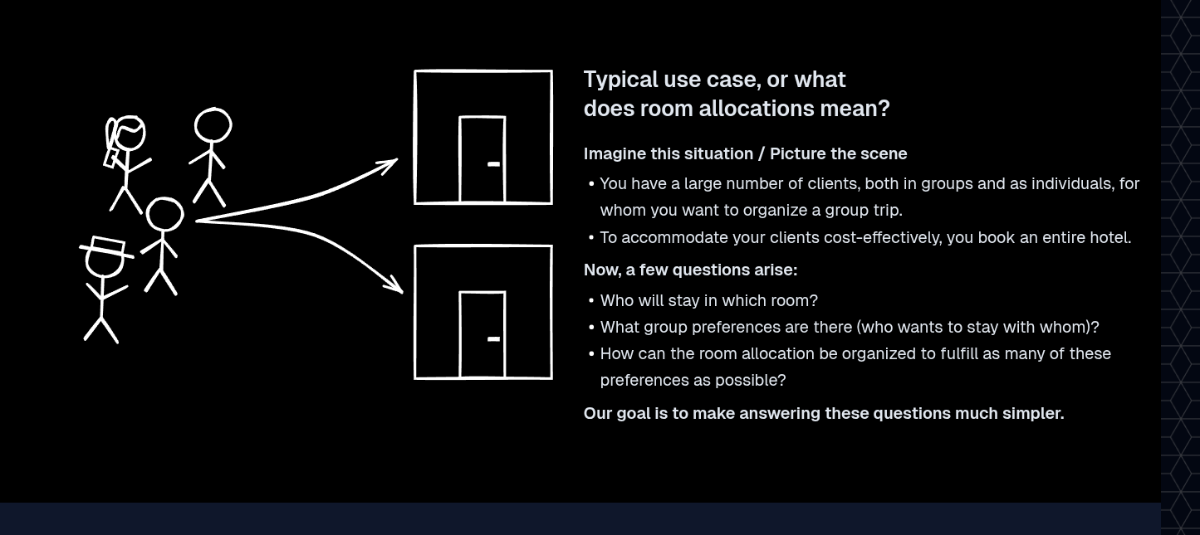 Typical use case, or what does room allocations mean?

Imagine this situation / Picture the scene

• You have a large number of clients, both in groups and as individuals, for whom you want to organize a group trip.
• To accommodate your clients cost-effectively, you book an entire hotel.

Now, a few questions arise:

• Who will stay in which room?
• What group preferences are there (who wants to stay with whom)?
• How can the room allocation be organized to fulfill as many of these preferences as possible?

Our goal is to make answering these questions much simpler.